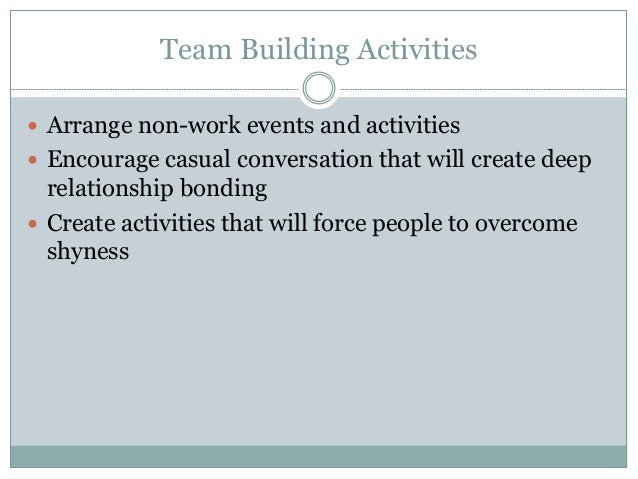 Team Building Activities

- Arrange non-work events and activities
- Encourage casual conversation that will create deep relationship bonding
- Create activities that will force people to overcome shyness